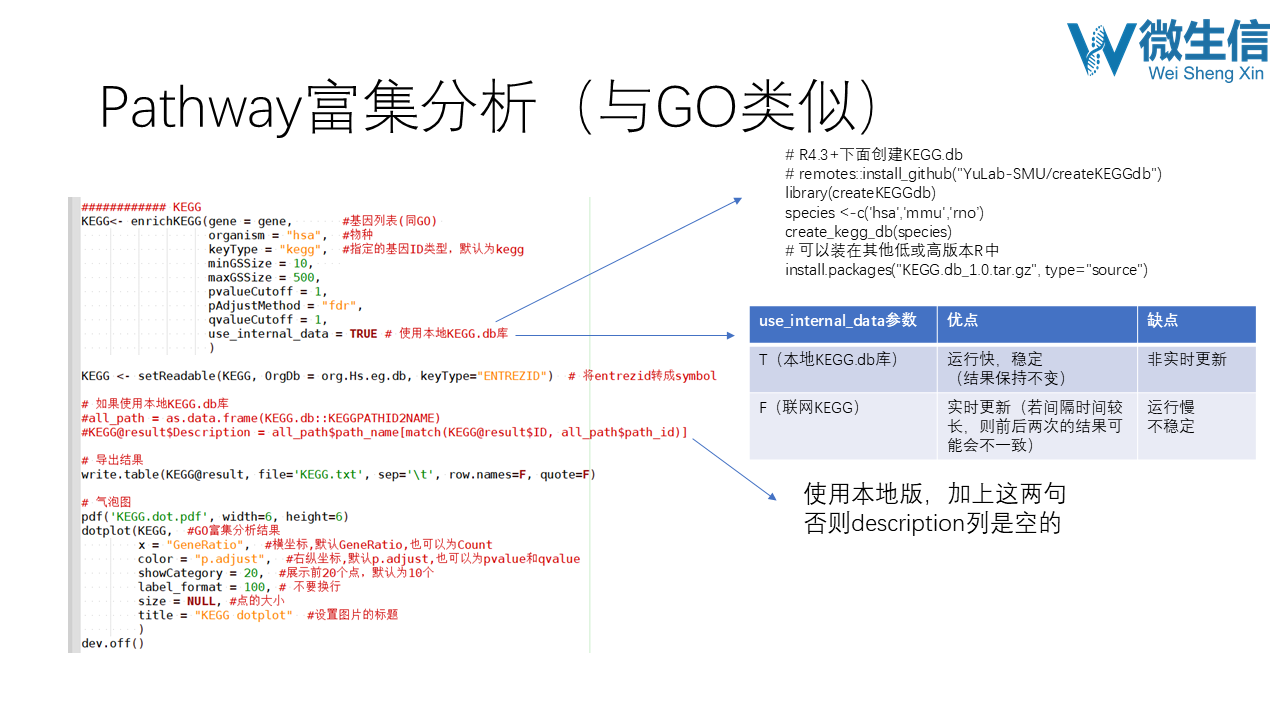 微生信
Wei Sheng Xin

Pathway富集分析（与GO类似）

############ KEGG
KEGG<- enrichKEGG(gene = gene, #基因列表(同GO)
organism = "hsa", #物种
keyType = "kegg", #指定的基因ID类型，默认为kegg
minGSSize = 10,
maxGSSize = 500,
pvalueCutoff = 1,
pAdjustMethod = "fdr",
qvalueCutoff = 1,
use_internal_data = TRUE # 使用本地KEGG.db库
)

KEGG <- setReadable(KEGG, OrgDb = org.Hs.eg.db, keyType="ENTREZID") # 将entrezid转成symbol

# 如果使用本地KEGG.db库
#all_path = as.data.frame(KEGG.db::KEGGPATHID2NAME)
#KEGG@result$Description = all_path$path_name[match(KEGG@result$ID, all_path$path_id)]

# 导出结果
write.table(KEGG@result, file='KEGG.txt', sep='\t', row.names=F, quote=F)

# 气泡图
pdf('KEGG.dot.pdf', width=6, height=6)
dotplot(KEGG, #GO富集分析结果
x = "GeneRatio", #横坐标,默认GeneRatio,也可以为Count
color = "p.adjust", #右纵坐标,默认p.adjust,也可以为pvalue和qvalue
showCategory = 20, #展示前20个点，默认为10个
label_format = 100, # 不要换行
size = NULL, #点的大小
title = "KEGG dotplot" #设置图片的标题
)
dev.off()

# R4.3+下面创建KEGG.db
# remotes::install_github("YuLab-SMU/createKEGGdb")
library(createKEGGdb)
species <-c('hsa','mmu','rno')
create_kegg_db(species)
# 可以装在其他低或高版本R中
install.packages("KEGG.db_1.0.tar.gz", type="source")

| use_internal_data参数 | 优点 | 缺点 |
|---|---|---|
| T（本地KEGG.db库） | 运行快，稳定（结果保持不变） | 非实时更新 |
| F（联网KEGG） | 实时更新（若间隔时间较长，则前后两次的结果可能会不一致） | 运行慢 不稳定 |

使用本地版，加上这两句
否则description列是空的